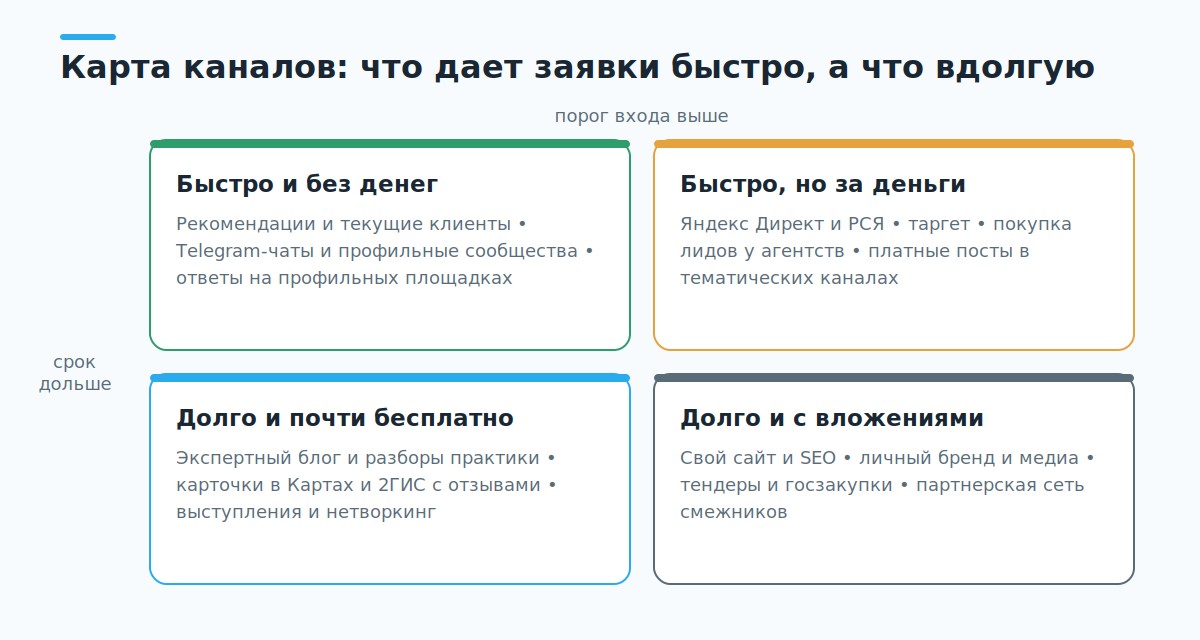 Карта каналов: что дает заявки быстро, а что вдолгую

порог входа выше

срок дольше

Быстро и без денег

Рекомендации и текущие клиенты • Telegram-чаты и профильные сообщества • ответы на профильных площадках

Быстро, но за деньги

Яндекс Директ и РСЯ • таргет • покупка лидов у агентств • платные посты в тематических каналах

Долго и почти бесплатно

Экспертный блог и разборы практики • карточки в Картах и 2ГИС с отзывами • выступления и нетворкинг

Долго и с вложениями

Свой сайт и SEO • личный бренд и медиа • тендеры и госзакупки • партнерская сеть смежников